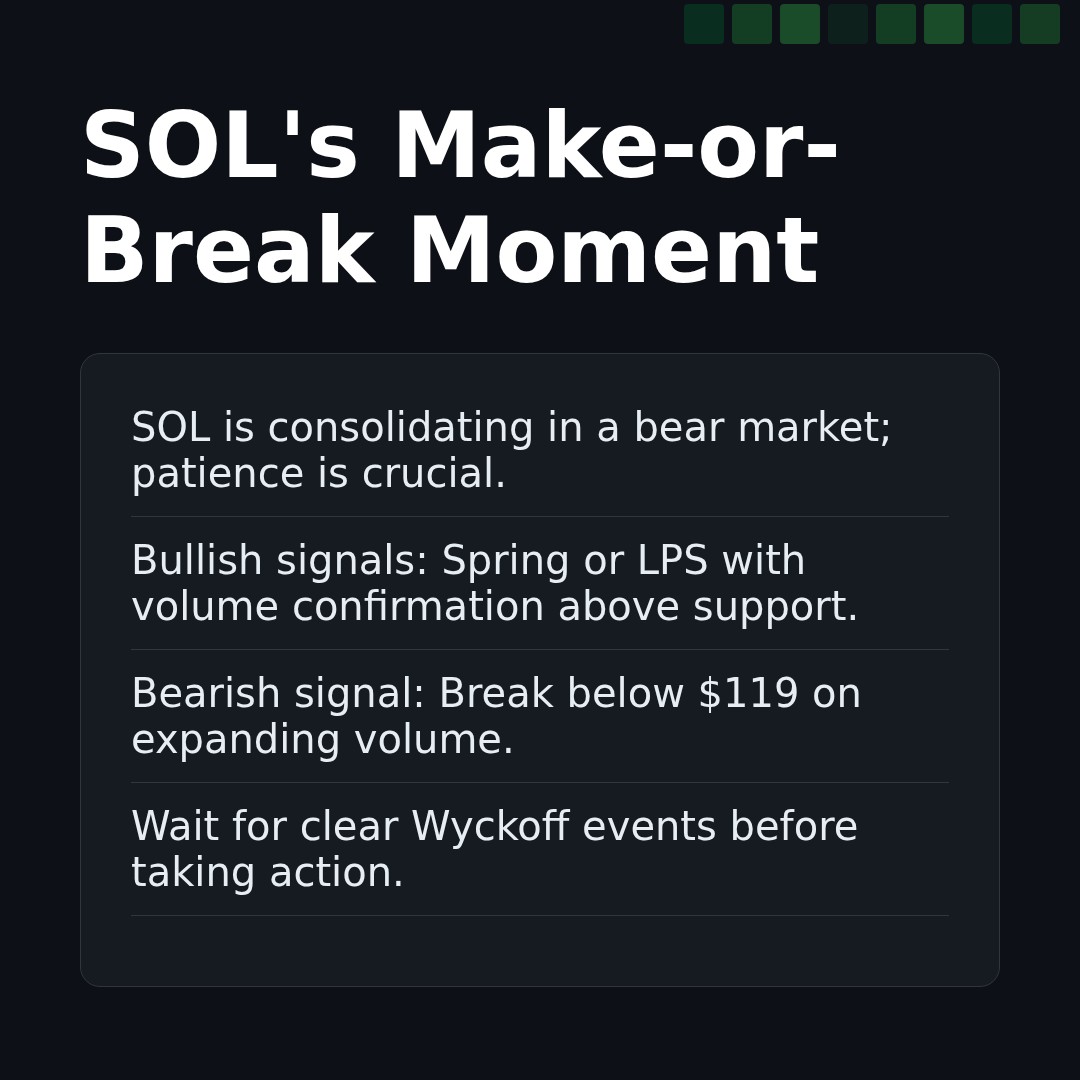 SOL's Make-or-Break Moment

SOL is consolidating in a bear market; patience is crucial.

Bullish signals: Spring or LPS with volume confirmation above support.

Bearish signal: Break below \$119 on expanding volume.

Wait for clear Wyckoff events before taking action.